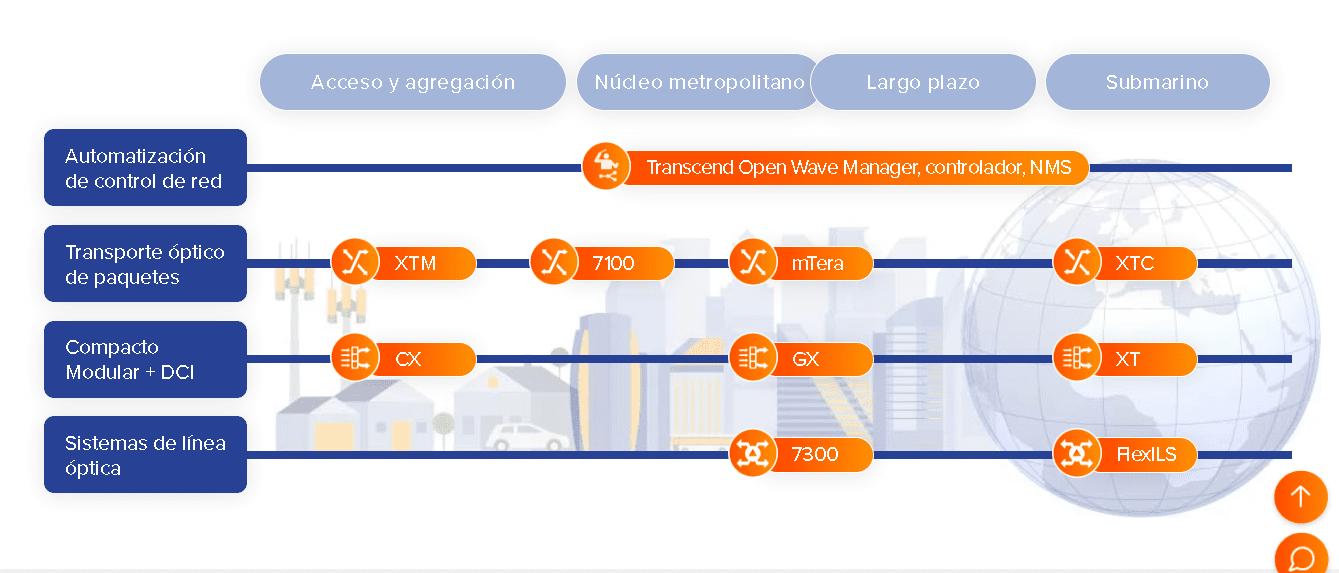 Acceso y agregación

Núcleo metropolitano

Largo plazo

Submarino

Automatización de control de red

Transcend Open Wave Manager, controlador, NMS

Transporte óptico de paquetes

XTM

7100

mTera

XTC

Compacto Modular + DCI

CX

GX

XT

Sistemas de línea óptica

7300

FlexILS